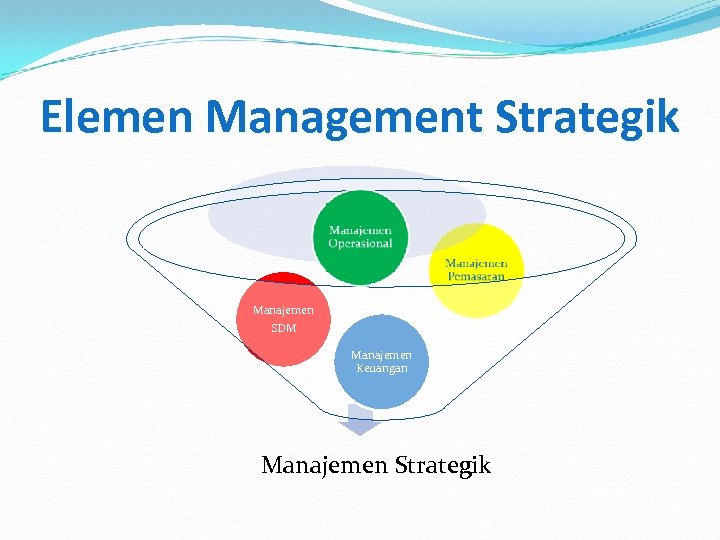 Elemen Management Strategik

Manajemen Operasional

Manajemen Pemasaran

Manajemen SDM

Manajemen Keuangan

Manajemen Strategik